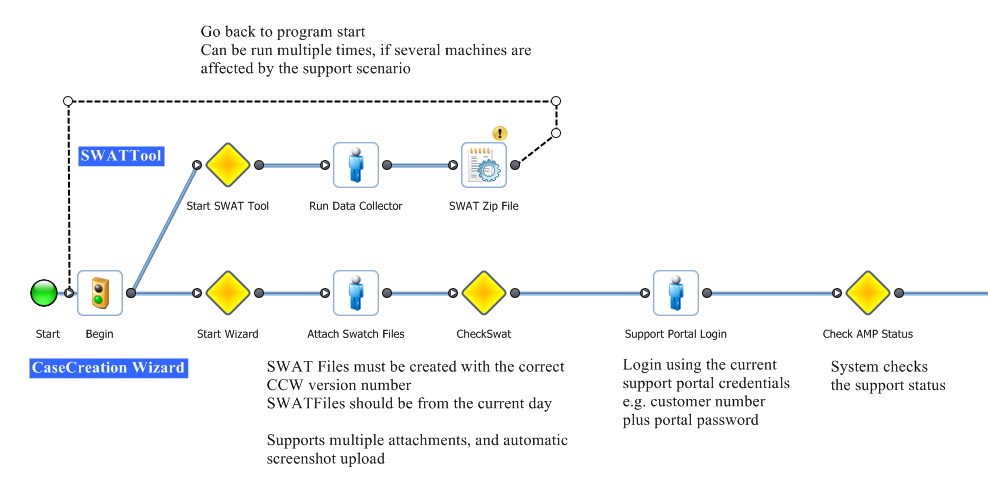 Go back to program start
Can be run multiple times, if several machines are affected by the support scenario

SWATTool

Start SWAT Tool

Run Data Collector

SWAT Zip File

Start

Begin

Start Wizard

Attach Swatch Files

CheckSwat

Support Portal Login

Check AMP Status

CaseCreation Wizard

SWAT Files must be created with the correct CCW version number
SWATFiles should be from the current day

Supports multiple attachments, and automatic screenshot upload

Login using the current support portal credentials e.g. customer number plus portal password

System checks the support status